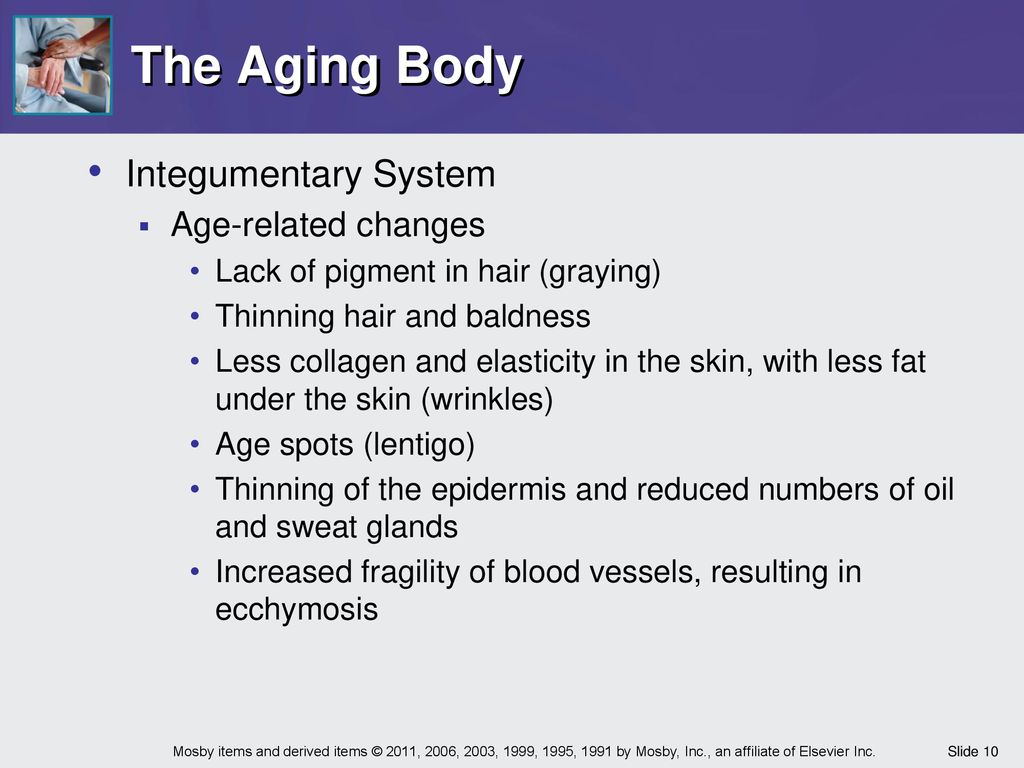 The Aging Body

• Integumentary System
  ▪ Age-related changes
    • Lack of pigment in hair (graying)
    • Thinning hair and baldness
    • Less collagen and elasticity in the skin, with less fat under the skin (wrinkles)
    • Age spots (lentigo)
    • Thinning of the epidermis and reduced numbers of oil and sweat glands
    • Increased fragility of blood vessels, resulting in ecchymosis

Mosby items and derived items © 2011, 2006, 2003, 1999, 1995, 1991 by Mosby, Inc., an affiliate of Elsevier Inc.

Slide 10